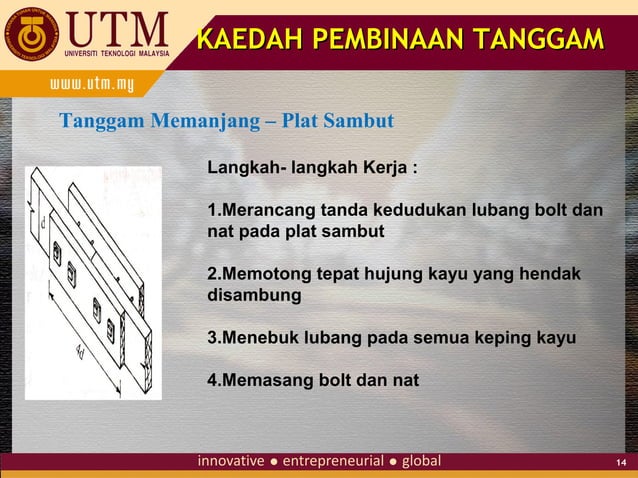 UTM
UNIVERSITI TEKNOLOGI MALAYSIA

KAEDAH PEMBINAAN TANGGAM

www.utm.my

Tanggam Memanjang – Plat Sambut

d

4d

Langkah- langkah Kerja :

1.Merancang tanda kedudukan lubang bolt dan nat pada plat sambut

2.Memotong tepat hujung kayu yang hendak disambung

3.Menebuk lubang pada semua keping kayu

4.Memasang bolt dan nat

innovative ● entrepreneurial ● global

14